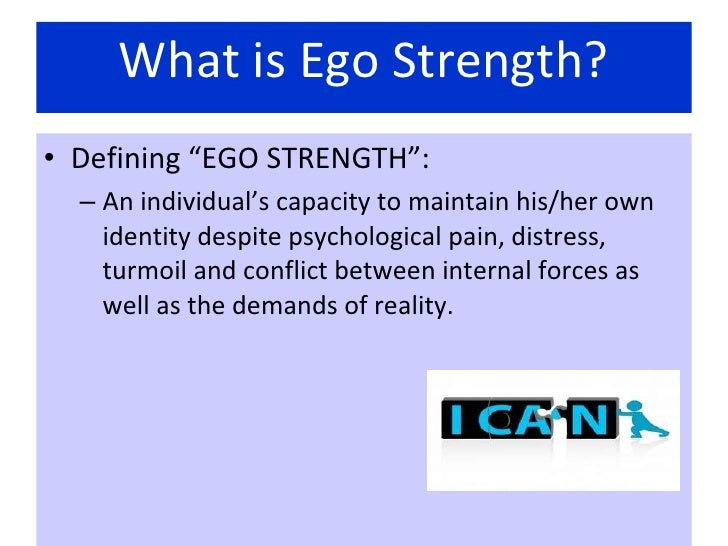 What is Ego Strength?

• Defining “EGO STRENGTH”:

– An individual’s capacity to maintain his/her own identity despite psychological pain, distress, turmoil and conflict between internal forces as well as the demands of reality.

I CAN